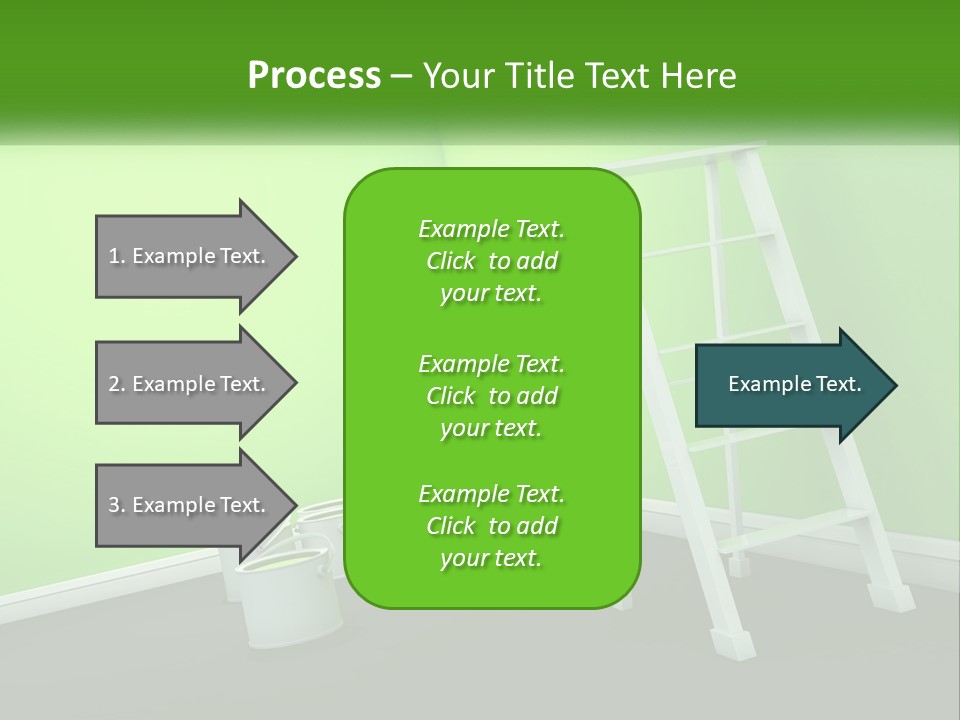 Process – Your Title Text Here

1. Example Text.

2. Example Text.

3. Example Text.

Example Text. Click to add your text.

Example Text. Click to add your text.

Example Text. Click to add your text.

Example Text.